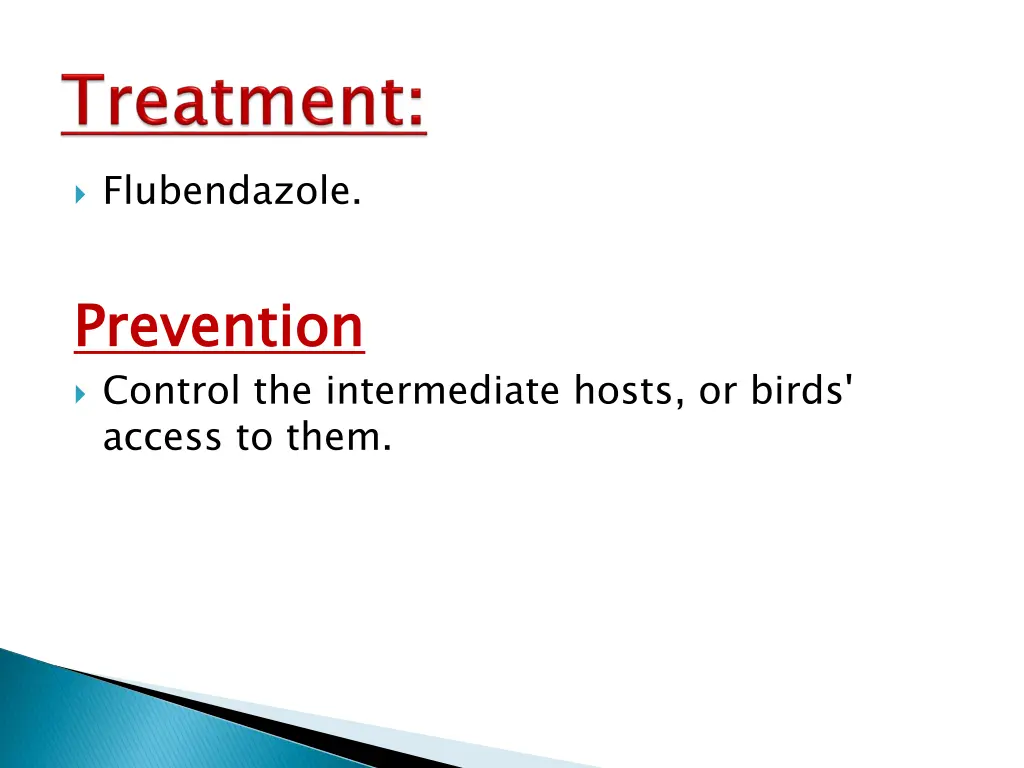 Treatment:

Flubendazole.

Prevention

Control the intermediate hosts, or birds' access to them.